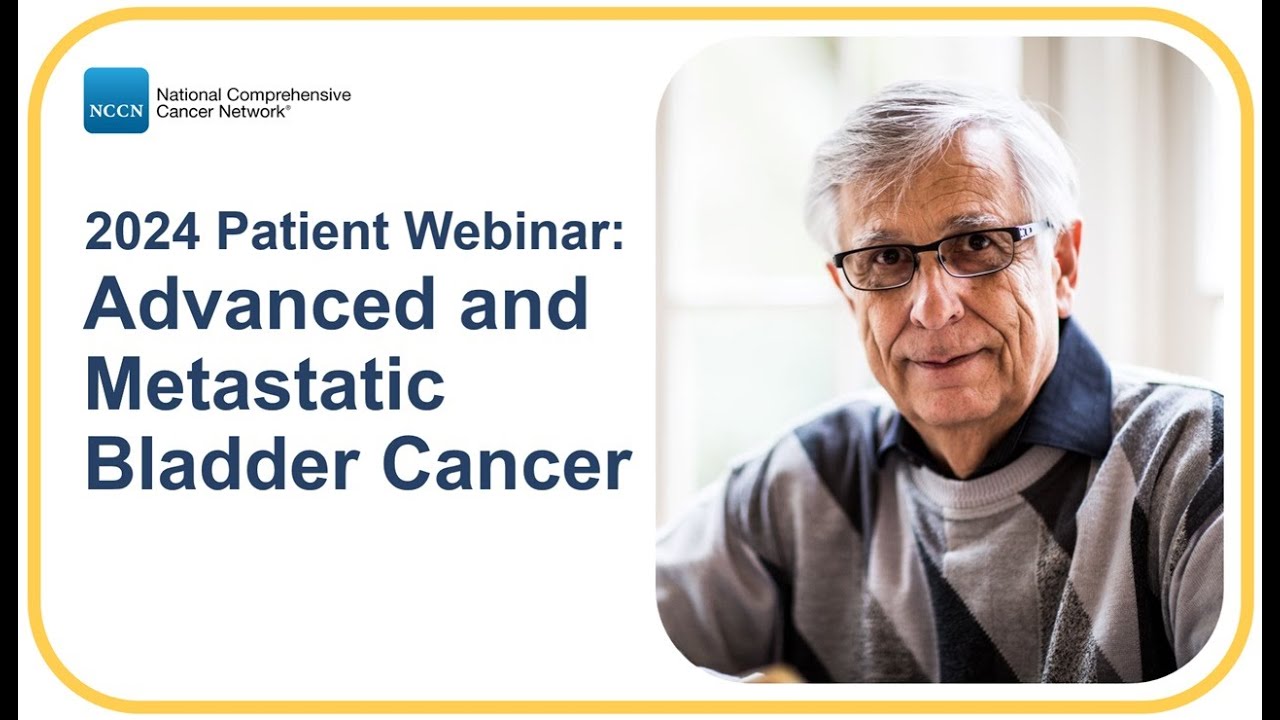 NCCN National Comprehensive Cancer Network®

2024 Patient Webinar:
Advanced and Metastatic Bladder Cancer